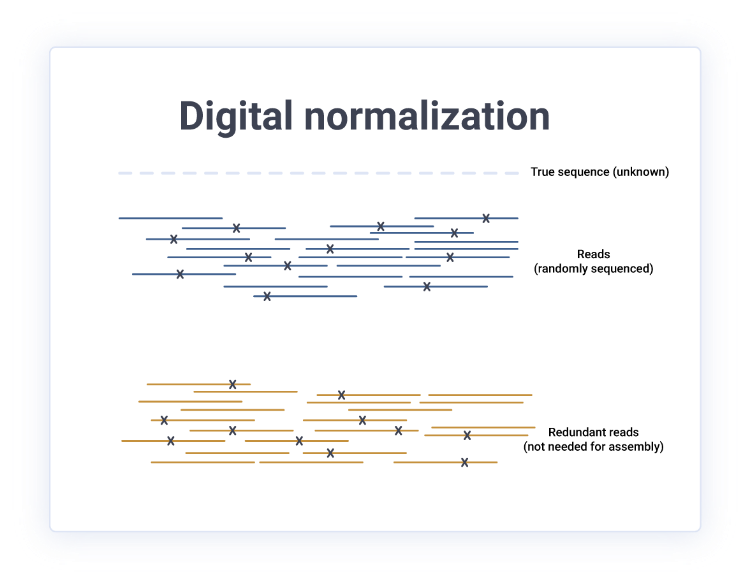 Digital normalization

True sequence (unknown)

Reads
(randomly sequenced)

Redundant reads
(not needed for assembly)